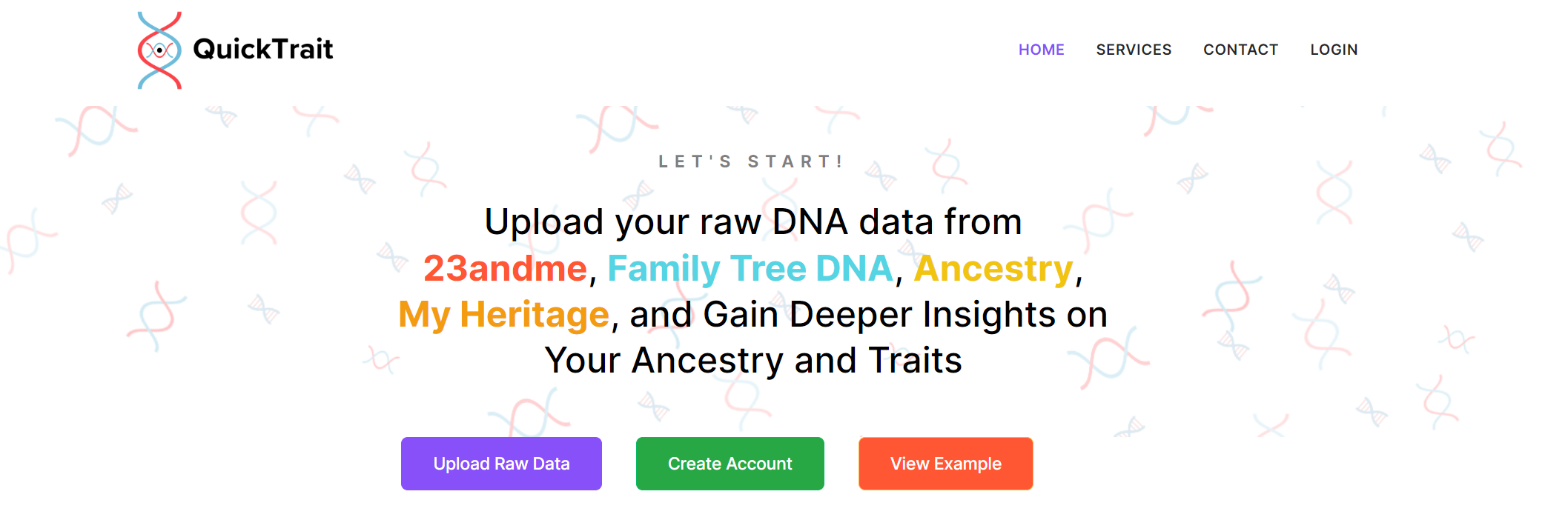 QuickTrait

HOME SERVICES CONTACT LOGIN

LET'S START!

Upload your raw DNA data from 23andme, Family Tree DNA, Ancestry, My Heritage, and Gain Deeper Insights on Your Ancestry and Traits

Upload Raw Data

Create Account

View Example